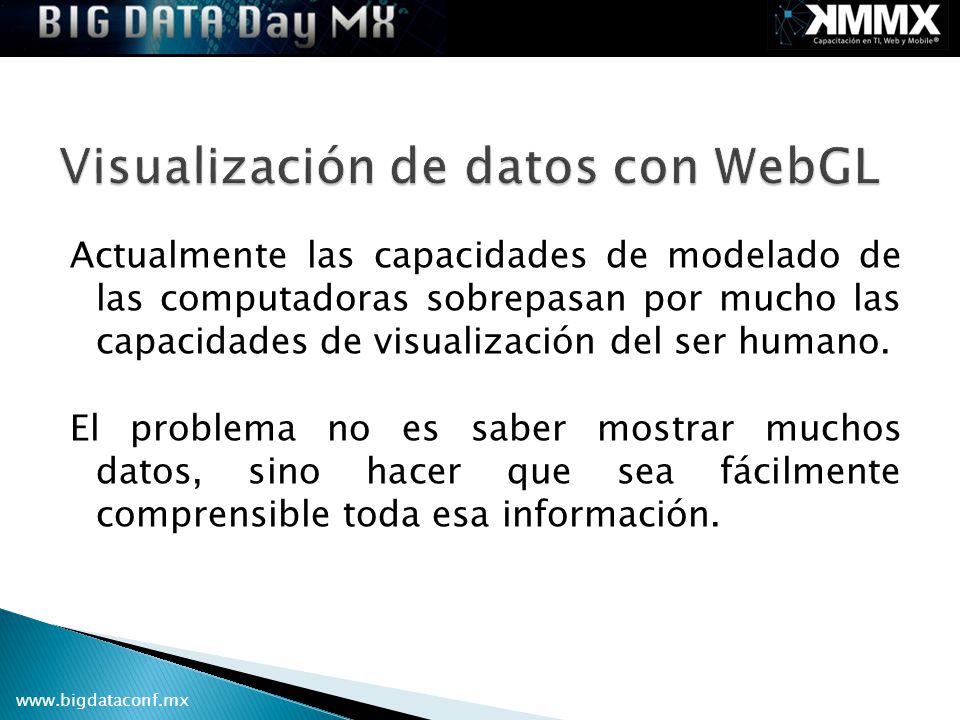 BIG DATA Day MX

KMMX
Capacitación en TI, Web y Mobile®

Visualización de datos con WebGL

Actualmente las capacidades de modelado de las computadoras sobrepasan por mucho las capacidades de visualización del ser humano.

El problema no es saber mostrar muchos datos, sino hacer que sea fácilmente comprensible toda esa información.

www.bigdataconf.mx